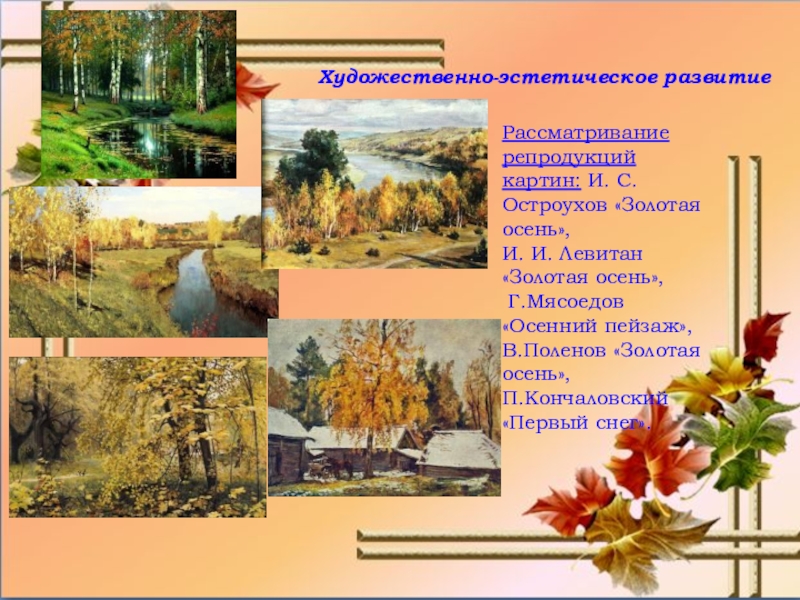 Художественно-эстетическое развитие

Рассматривание репродукций картин: И. С. Остроухов «Золотая осень», И. И. Левитан «Золотая осень», Г.Мясоедов «Осенний пейзаж», В.Поленов «Золотая осень», П.Кончаловский «Первый снег».